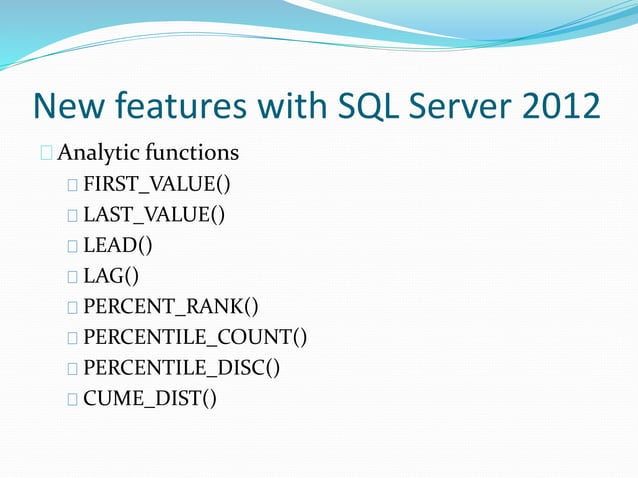 New features with SQL Server 2012

Analytic functions

FIRST_VALUE()

LAST_VALUE()

LEAD()

LAG()

PERCENT_RANK()

PERCENTILE_COUNT()

PERCENTILE_DISC()

CUME_DIST()